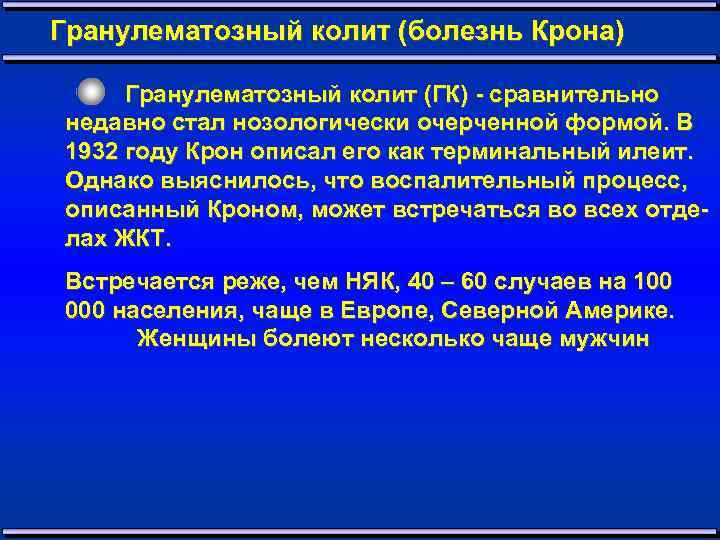 Гранулематозный колит (болезнь Крона)

Гранулематозный колит (ГК) - сравнительно недавно стал нозологически очерченной формой. В 1932 году Крон описал его как терминальный илеит. Однако выяснилось, что воспалительный процесс, описанный Кроном, может встречаться во всех отделах ЖКТ.

Встречается реже, чем НЯК, 40 – 60 случаев на 100 000 населения, чаще в Европе, Северной Америке. Женщины болеют несколько чаще мужчин